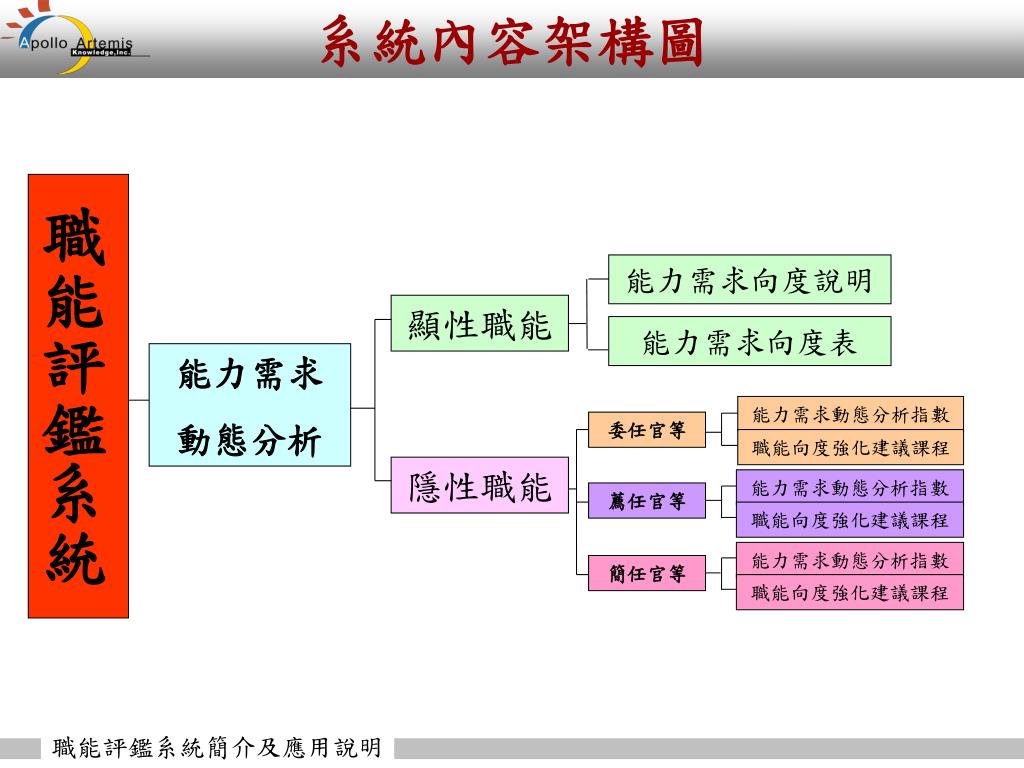 Apollo Artemis
Knowledge,Inc.

系統內容架構圖

職能評鑑系統

能力需求動態分析

顯性職能

能力需求向度說明

能力需求向度表

隱性職能

委任官等

能力需求動態分析指數

職能向度強化建議課程

薦任官等

能力需求動態分析指數

職能向度強化建議課程

簡任官等

能力需求動態分析指數

職能向度強化建議課程

職能評鑑系統簡介及應用說明